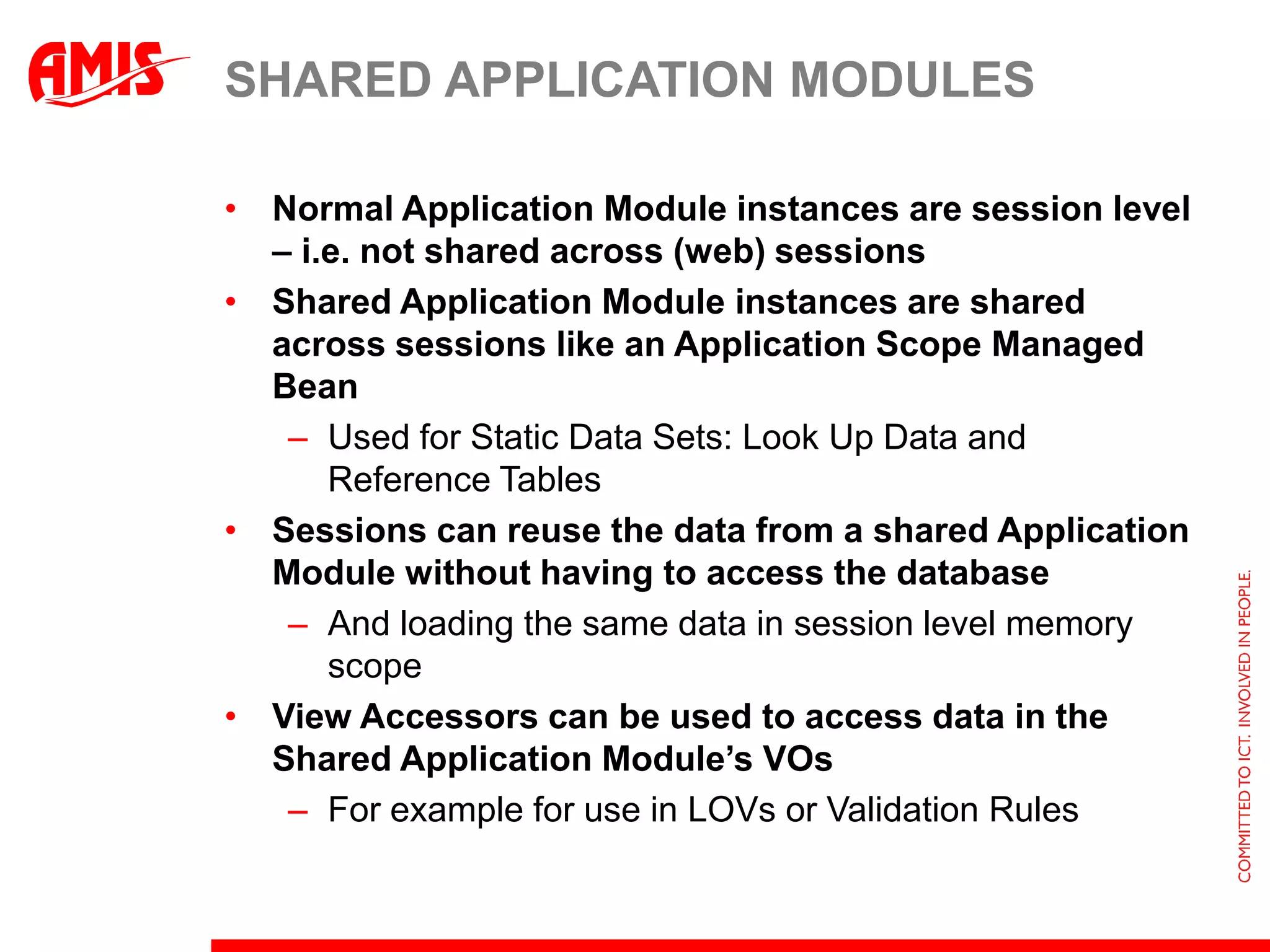 AMIS

SHARED APPLICATION MODULES

• Normal Application Module instances are session level – i.e. not shared across (web) sessions
• Shared Application Module instances are shared across sessions like an Application Scope Managed Bean
– Used for Static Data Sets: Look Up Data and Reference Tables
• Sessions can reuse the data from a shared Application Module without having to access the database
– And loading the same data in session level memory scope
• View Accessors can be used to access data in the Shared Application Module's VOs
– For example for use in LOVs or Validation Rules

COMMITTED TO ICT. INVOLVED IN PEOPLE.